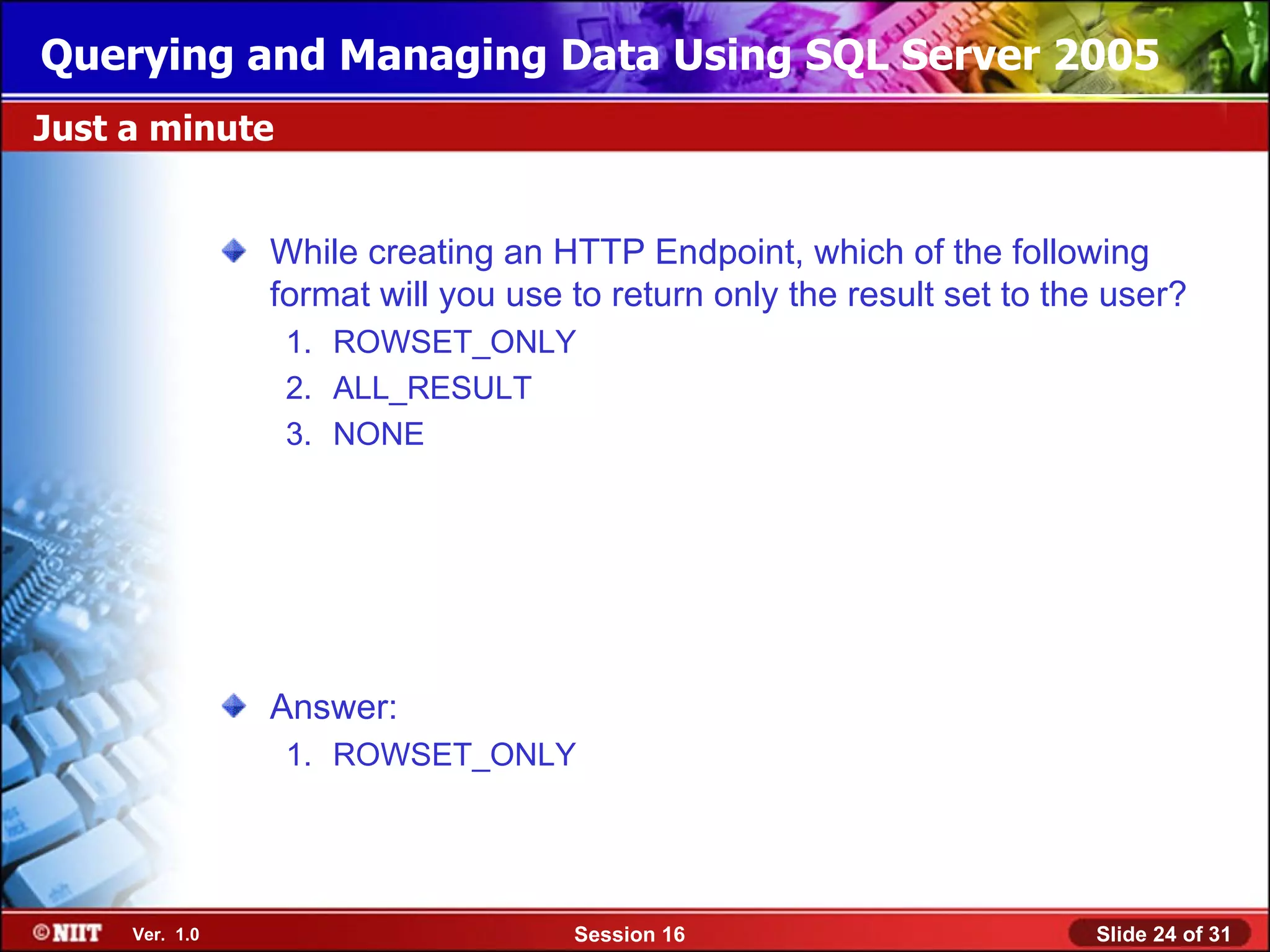 Querying and Managing Data Using SQL Server 2005

Just a minute

While creating an HTTP Endpoint, which of the following format will you use to return only the result set to the user?

1. ROWSET_ONLY
2. ALL_RESULT
3. NONE

Answer:

1. ROWSET_ONLY

©NIIT Ver. 1.0 Session 16 Slide 24 of 31